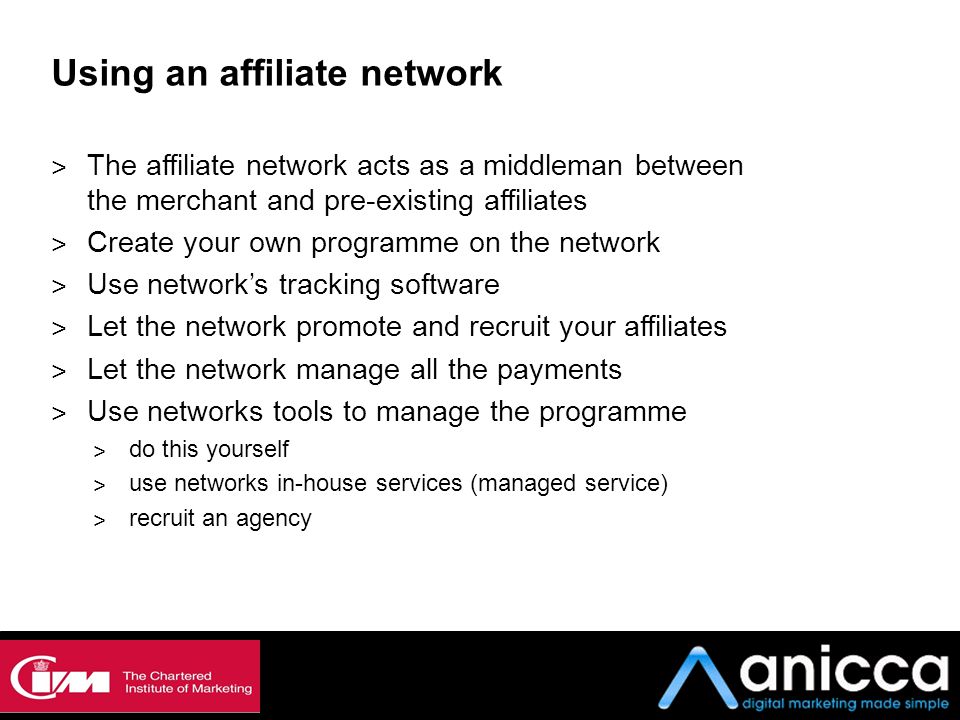 Using an affiliate network

> The affiliate network acts as a middleman between the merchant and pre-existing affiliates
> Create your own programme on the network
> Use network's tracking software
> Let the network promote and recruit your affiliates
> Let the network manage all the payments
> Use networks tools to manage the programme
> do this yourself
> use networks in-house services (managed service)
> recruit an agency

CIM The Chartered Institute of Marketing

anicca
digital marketing made simple